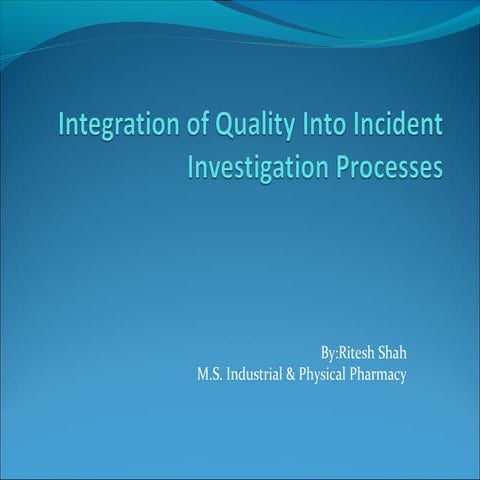 Integration of Quality Into Incident Investigation Processes

By:Ritesh Shah
M.S. Industrial & Physical Pharmacy